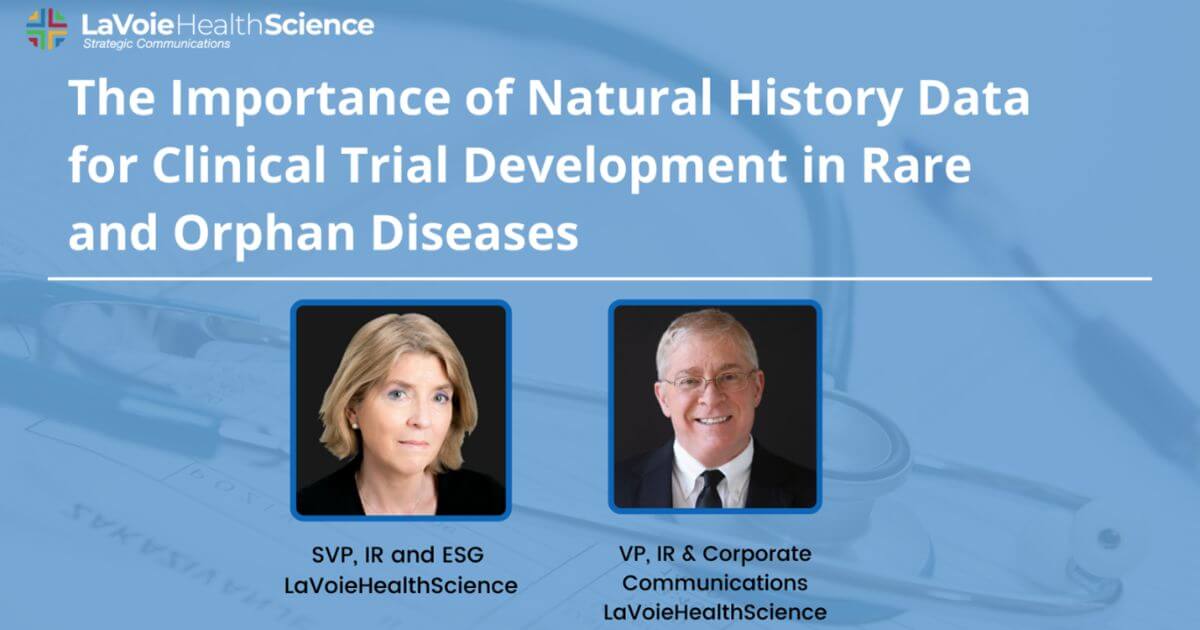 LaVoieHealthScience
Strategic Communications

The Importance of Natural History Data for Clinical Trial Development in Rare and Orphan Diseases

SVP, IR and ESG
LaVoieHealthScience

VP, IR & Corporate Communications
LaVoieHealthScience